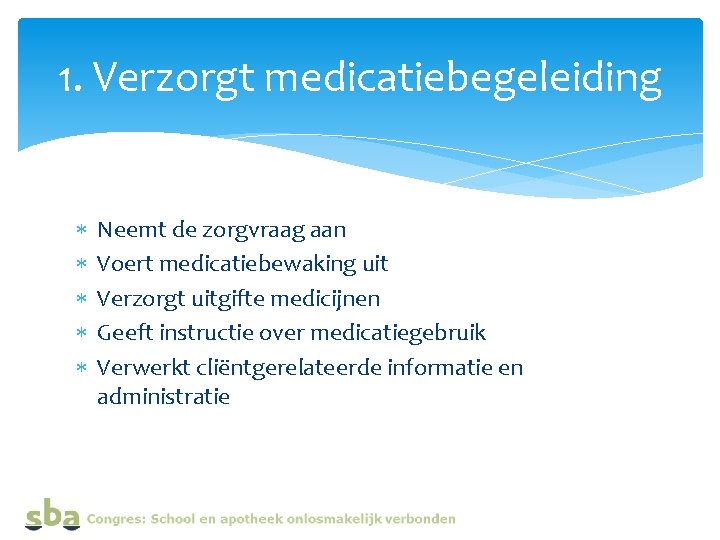 1. Verzorgt medicatiebegeleiding

* Neemt de zorgvraag aan
* Voert medicatiebewaking uit
* Verzorgt uitgifte medicijnen
* Geeft instructie over medicatiegebruik
* Verwerkt cliëntgerelateerde informatie en administratie

sba Congres: School en apotheek onlosmakelijk verbonden